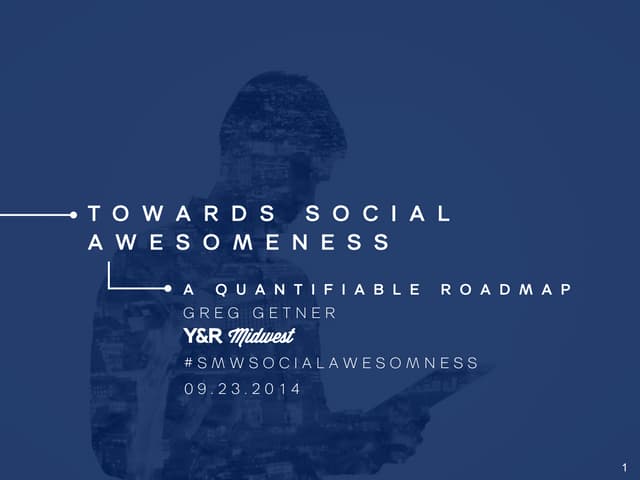 TOWARDS SOCIAL AWESOMENESS

A QUANTIFIABLE ROADMAP

GREG GETNER

Y&R Midwest

#SMWSOCIALAWESOMNESS

09.23.2014

1